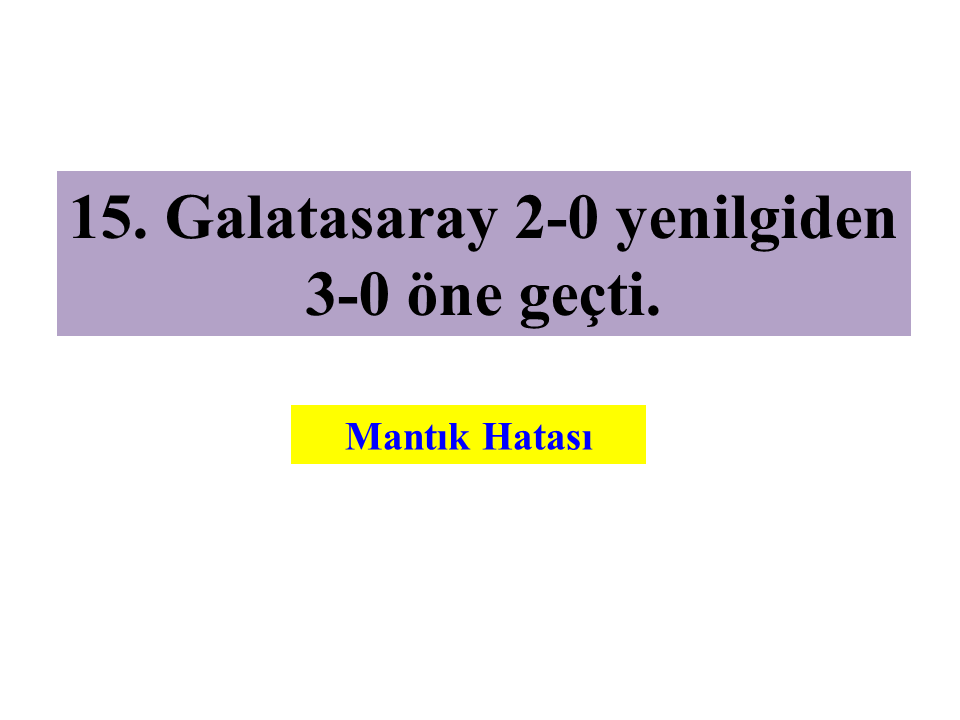 15. Galatasaray 2-0 yenilgiden 3-0 öne geçti.

Mantık Hatası